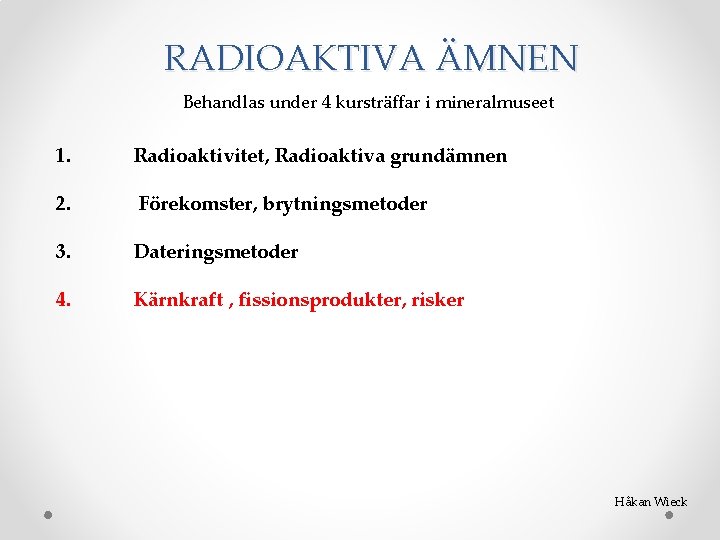 RADIOAKTIVA ÄMNEN

Behandlas under 4 kursträffar i mineralmuseet

1. Radioaktivitet, Radioaktiva grundämnen

2. Förekomster, brytningsmetoder

3. Dateringsmetoder

4. Kärnkraft , fissionsprodukter, risker

Håkan Wieck